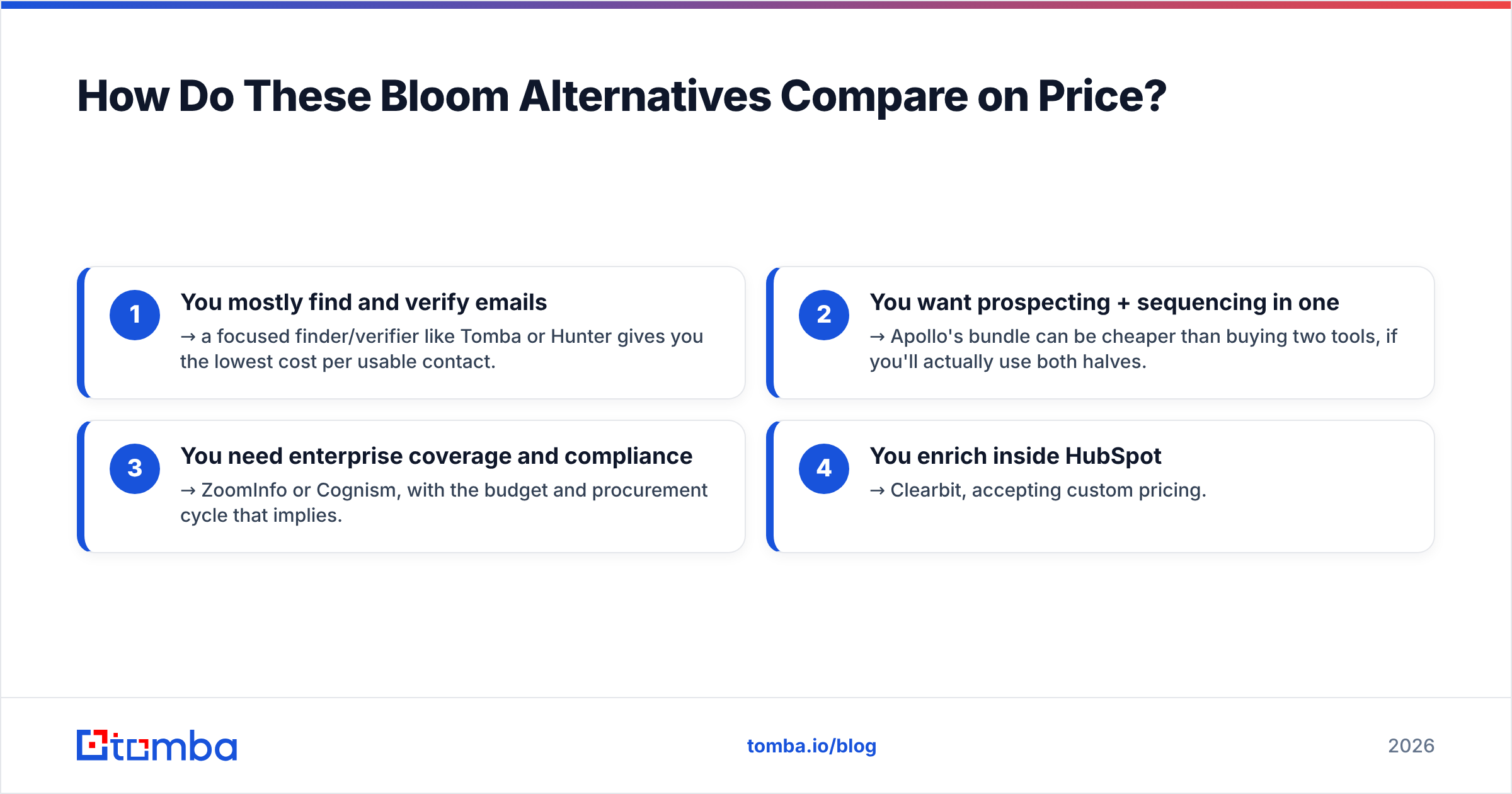 How Do These Bloom Alternatives Compare on Price?

1
You mostly find and verify emails
→ a focused finder/verifier like Tomba or Hunter gives you the lowest cost per usable contact.

2
You want prospecting + sequencing in one
→ Apollo's bundle can be cheaper than buying two tools, if you'll actually use both halves.

3
You need enterprise coverage and compliance
→ ZoomInfo or Cognism, with the budget and procurement cycle that implies.

4
You enrich inside HubSpot
→ Clearbit, accepting custom pricing.

tomba

tomba.io/blog

2026